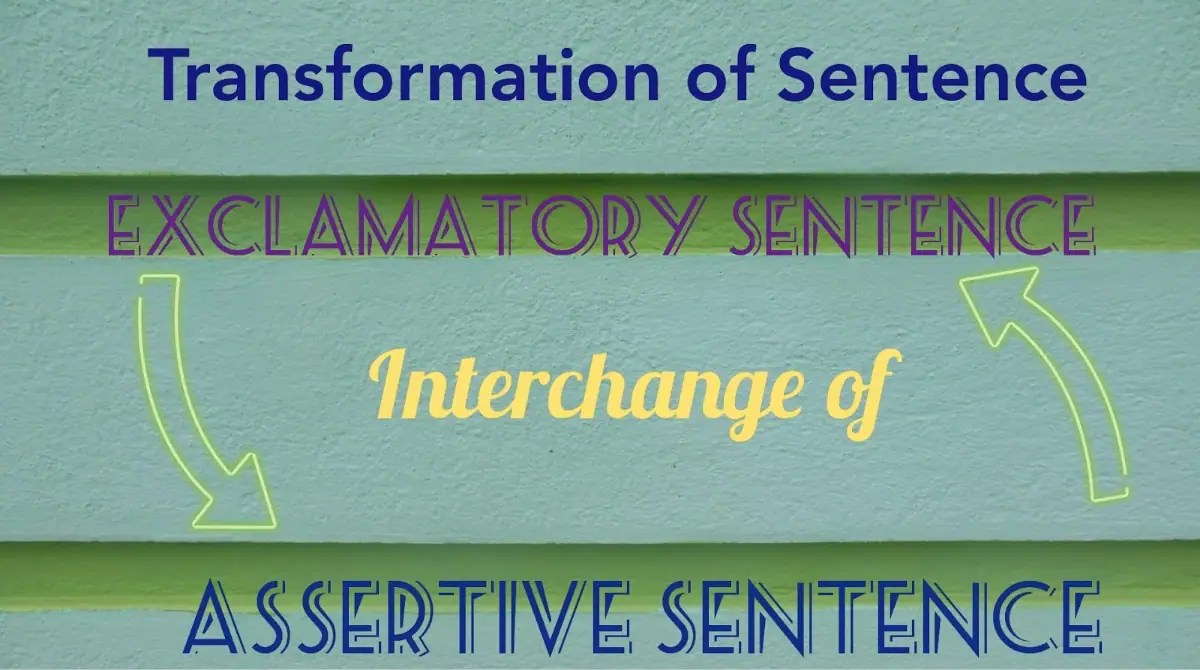 Transformation of Sentence

EXCLAMATORY SENTENCE

Interchange of

ASSERTIVE SENTENCE